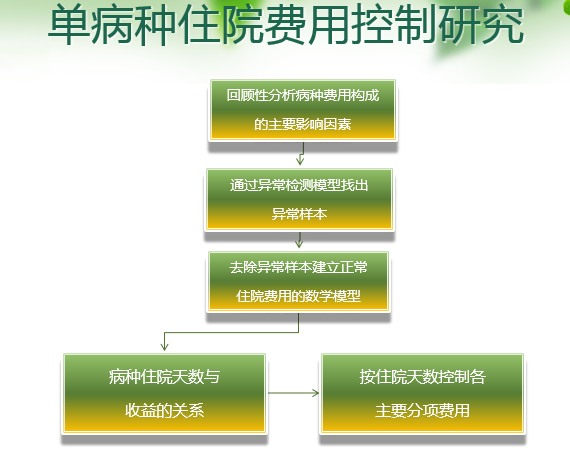 单病种住院费用控制研究

回顾性分析病种费用构成的主要影响因素

通过异常检测模型找出异常样本

去除异常样本建立正常住院费用的数学模型

病种住院天数与收益的关系

按住院天数控制各主要分项费用